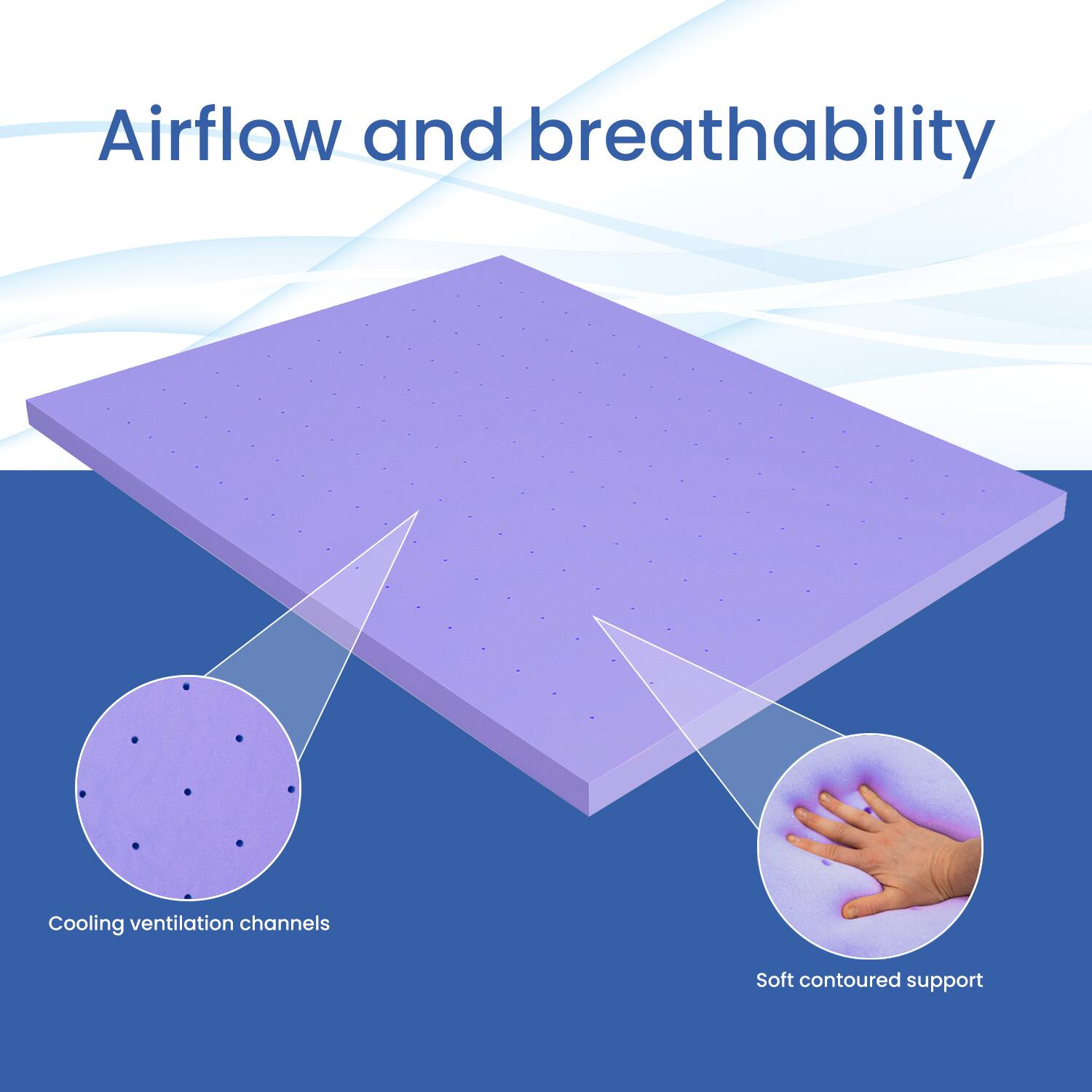 Airflow and breathability

Cooling ventilation channels

Soft contoured support